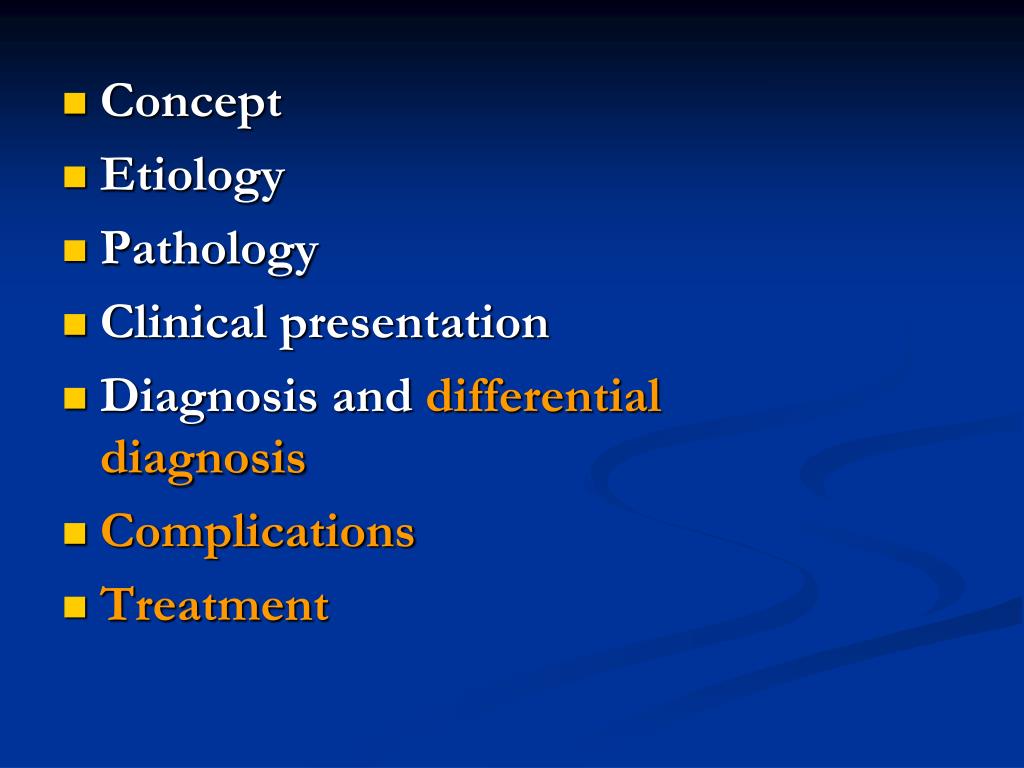 - Concept
- Etiology
- Pathology
- Clinical presentation
- Diagnosis and differential diagnosis
- Complications
- Treatment